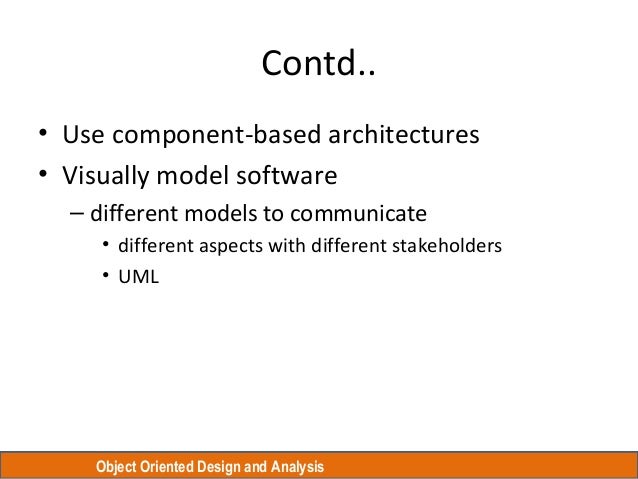 Contd..

• Use component-based architectures
• Visually model software
– different models to communicate
• different aspects with different stakeholders
• UML

Object Oriented Design and Analysis